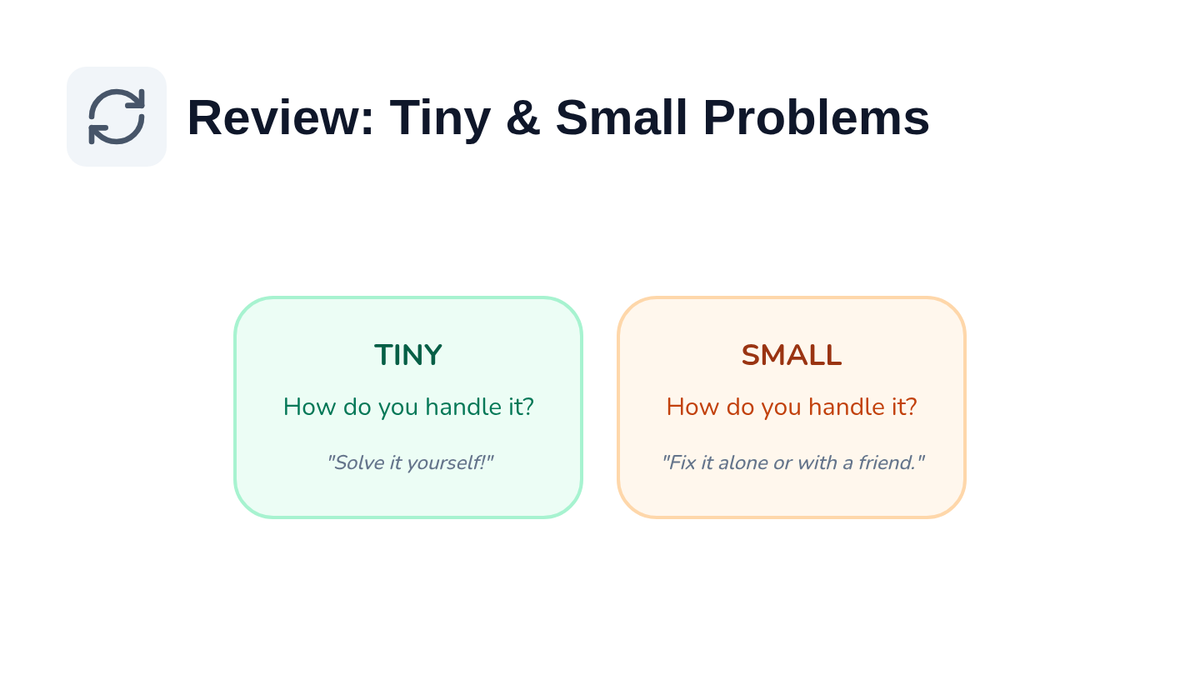 Review: Tiny & Small Problems

TINY

How do you handle it?

"Solve it yourself!"

SMALL

How do you handle it?

"Fix it alone or with a friend."